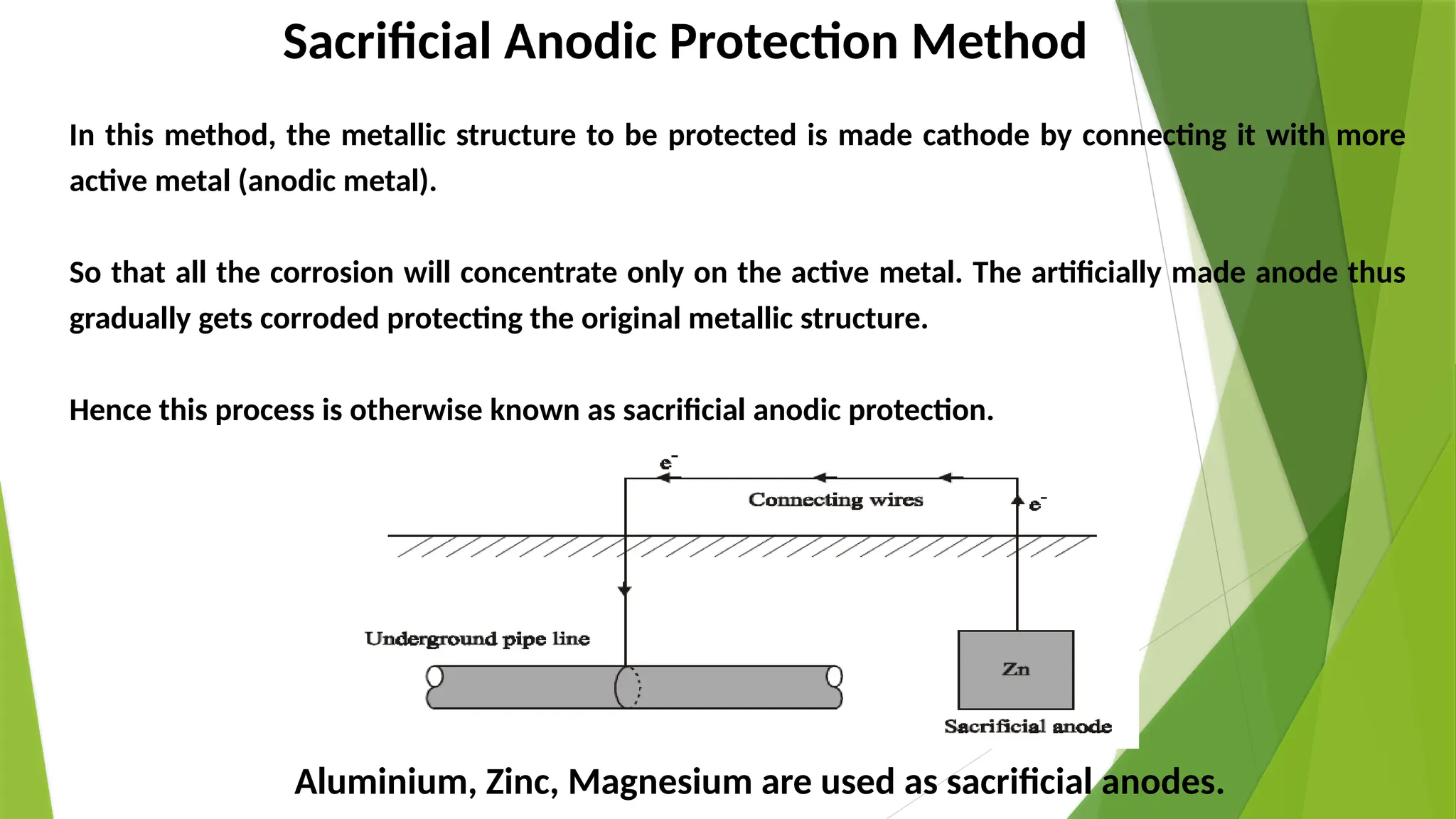 Sacrificial Anodic Protection Method

In this method, the metallic structure to be protected is made cathode by connecting it with more active metal (anodic metal).

So that all the corrosion will concentrate only on the active metal. The artificially made anode thus gradually gets corroded protecting the original metallic structure.

Hence this process is otherwise known as sacrificial anodic protection.

$e^-$

Connecting wires

$e^-$

Underground pipe line

Zn

Sacrificial anode

Aluminium, Zinc, Magnesium are used as sacrificial anodes.